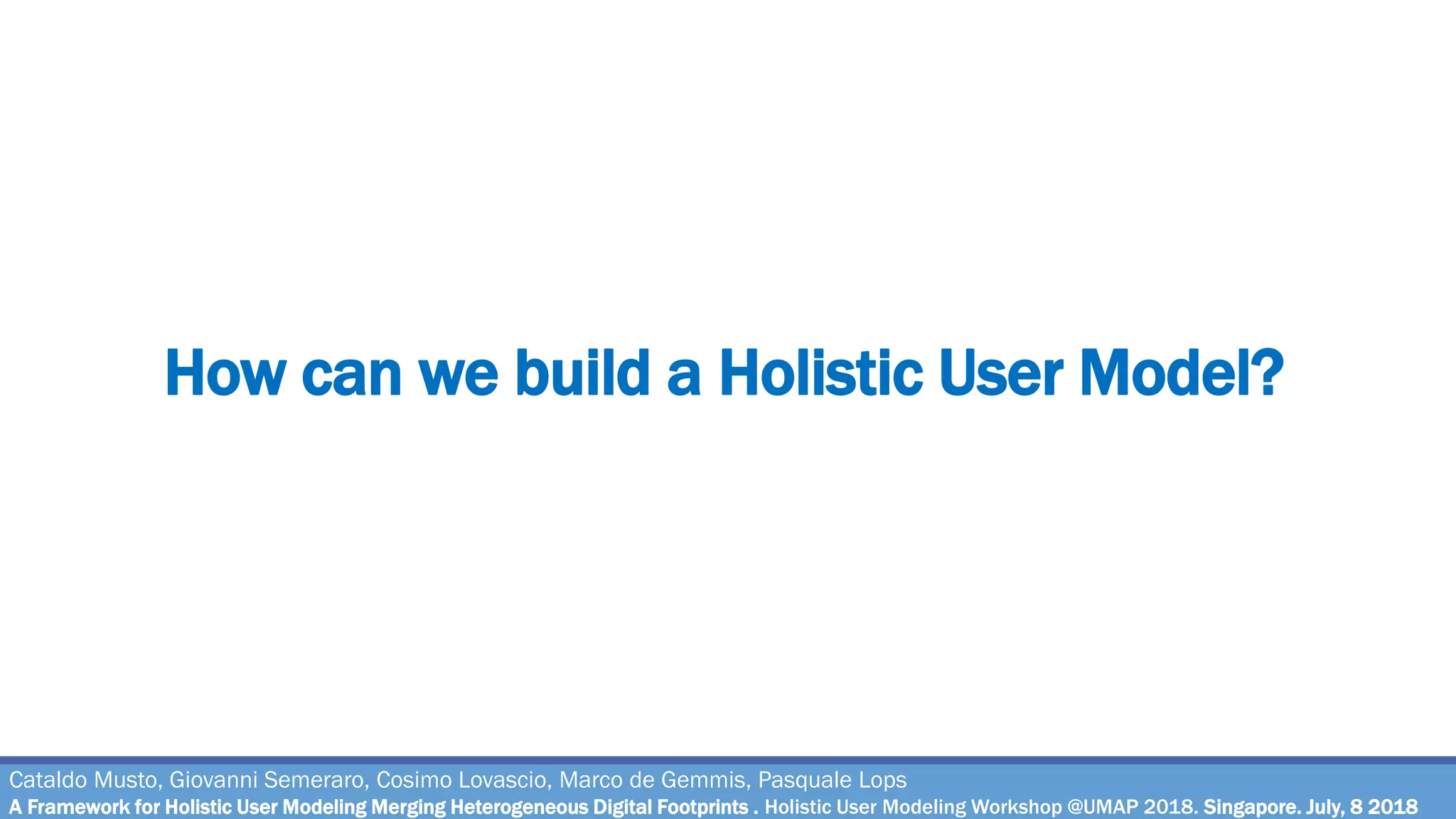 How can we build a Holistic User Model?

Cataldo Musto, Giovanni Semeraro, Cosimo Lovascio, Marco de Gemmis, Pasquale Lops
A Framework for Holistic User Modeling Merging Heterogeneous Digital Footprints . Holistic User Modeling Workshop @UMAP 2018. Singapore. July, 8 2018